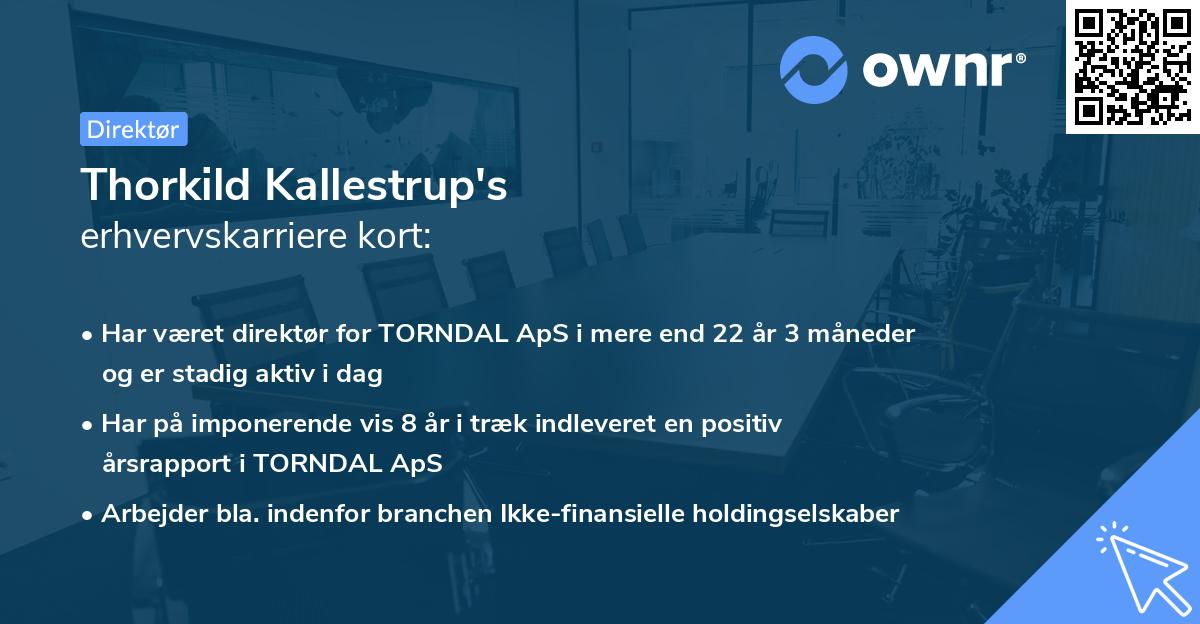 ownr®

Direktør

Thorkild Kallestrup's
erhvervskarriere kort:

• Har været direktør for TORNDAL ApS i mere end 22 år 3 måneder og er stadig aktiv i dag

• Har på imponerende vis 8 år i træk indleveret en positiv årsrapport i TORNDAL ApS

• Arbejder bla. indenfor branchen Ikke-finansielle holdingselskaber